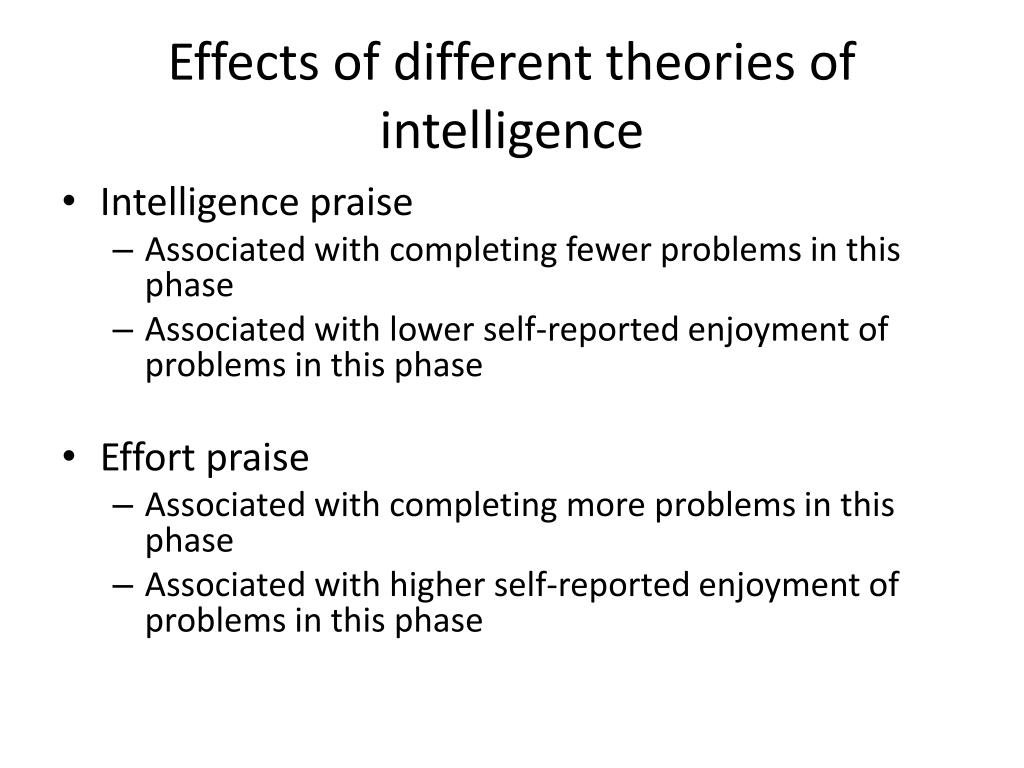 Effects of different theories of intelligence

• Intelligence praise
– Associated with completing fewer problems in this phase
– Associated with lower self-reported enjoyment of problems in this phase

• Effort praise
– Associated with completing more problems in this phase
– Associated with higher self-reported enjoyment of problems in this phase